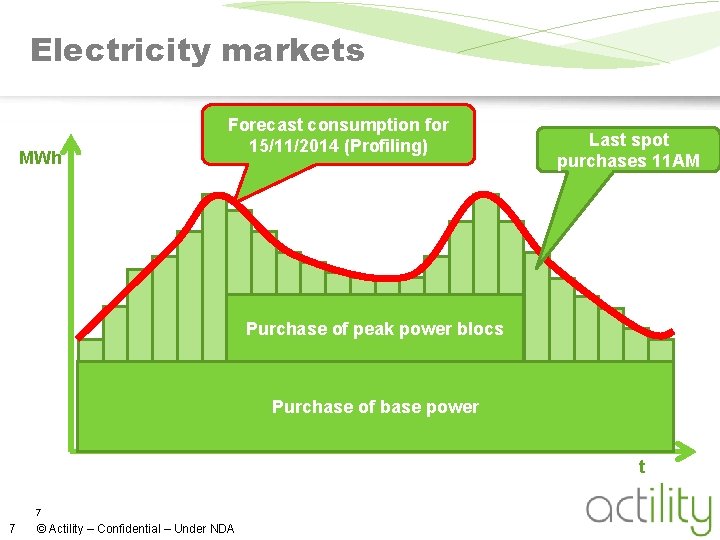 Electricity markets

Forecast consumption for 15/11/2014 (Profiling)

Last spot purchases 11AM

MWh

Purchase of peak power blocs

Purchase of base power

t

7

7 © Actility – Confidential – Under NDA

actility